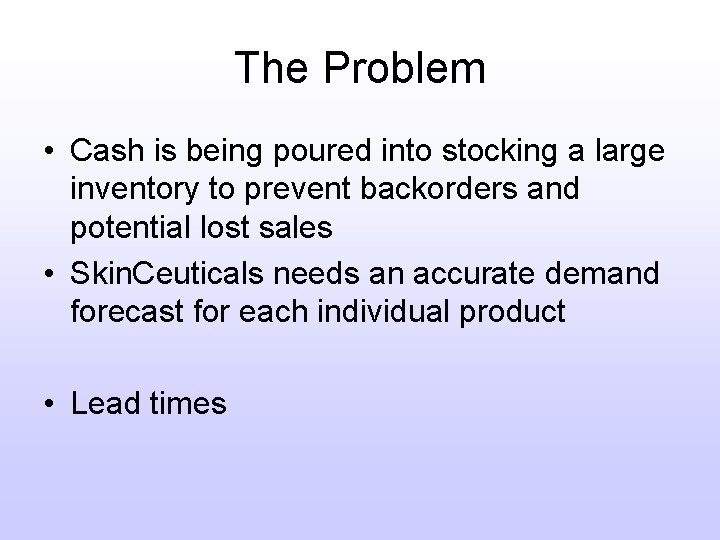 The Problem

• Cash is being poured into stocking a large inventory to prevent backorders and potential lost sales
• SkinCeuticals needs an accurate demand forecast for each individual product

• Lead times